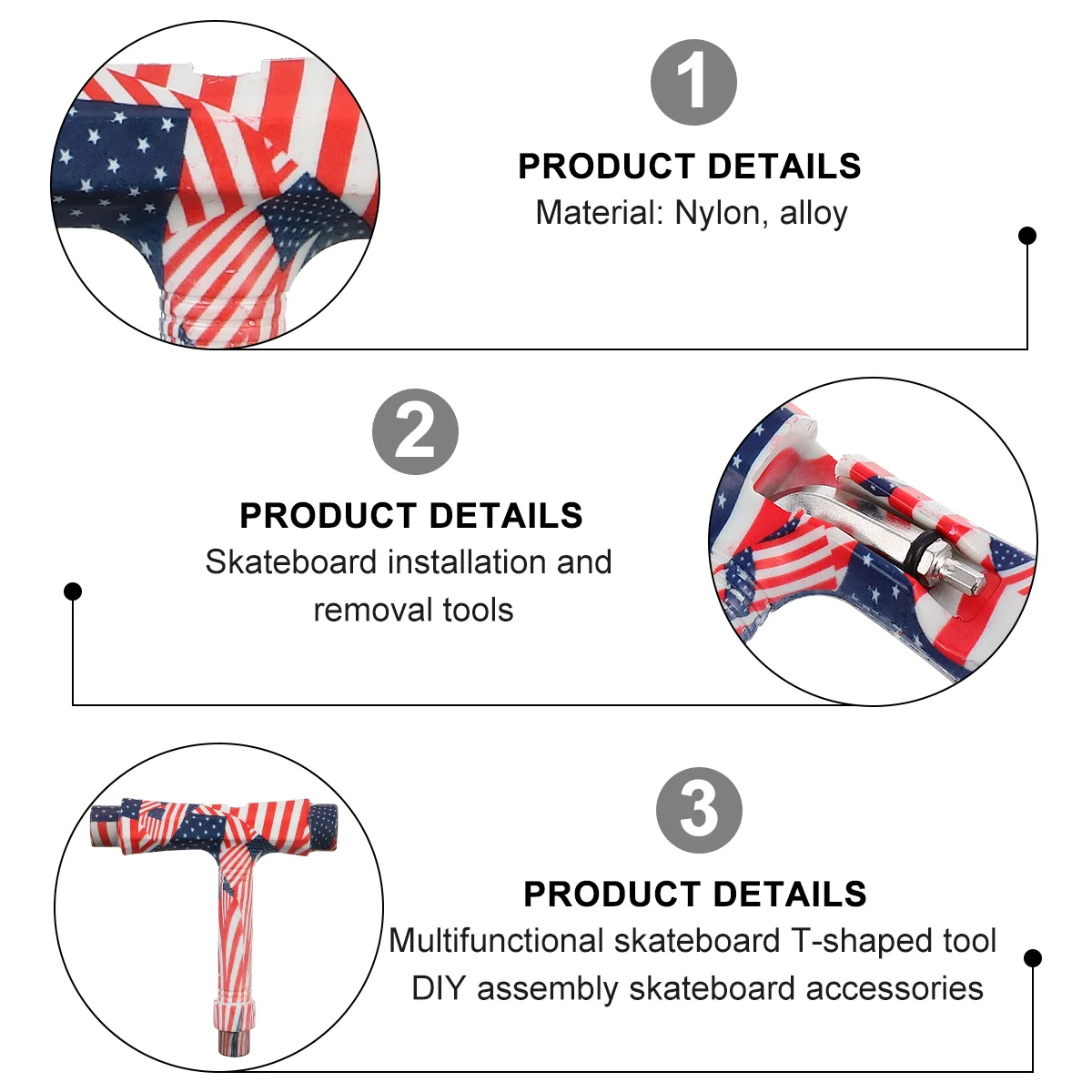 1

PRODUCT DETAILS
Material: Nylon, alloy

2

PRODUCT DETAILS
Skateboard installation and removal tools

3

PRODUCT DETAILS
Multifunctional skateboard T-shaped tool
DIY assembly skateboard accessories